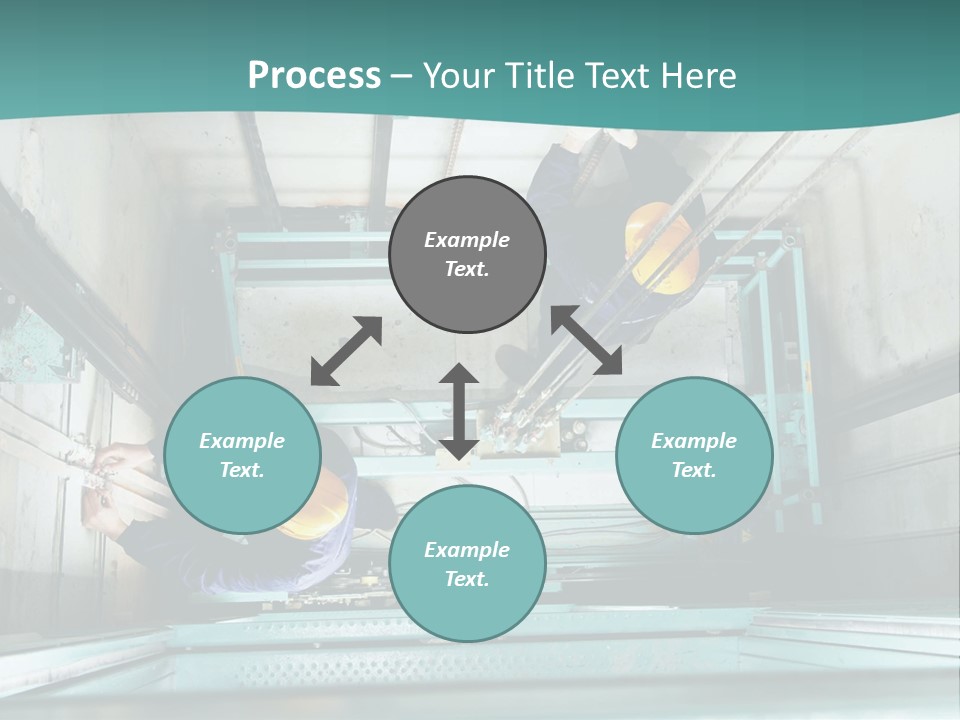 Process – Your Title Text Here

Example Text.

Example Text.

Example Text.

Example Text.